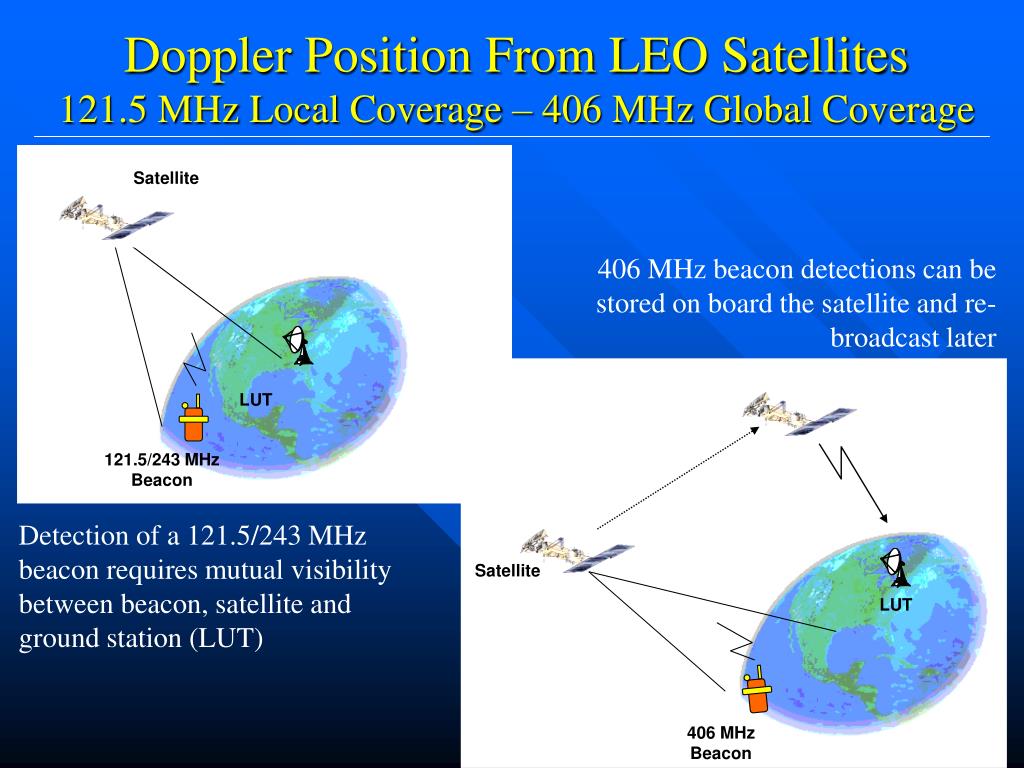 Doppler Position From LEO Satellites
121.5 MHz Local Coverage – 406 MHz Global Coverage

Satellite

LUT

121.5/243 MHz
Beacon

406 MHz beacon detections can be stored on board the satellite and re-broadcast later

Detection of a 121.5/243 MHz beacon requires mutual visibility between beacon, satellite and ground station (LUT)

Satellite

LUT

406 MHz
Beacon